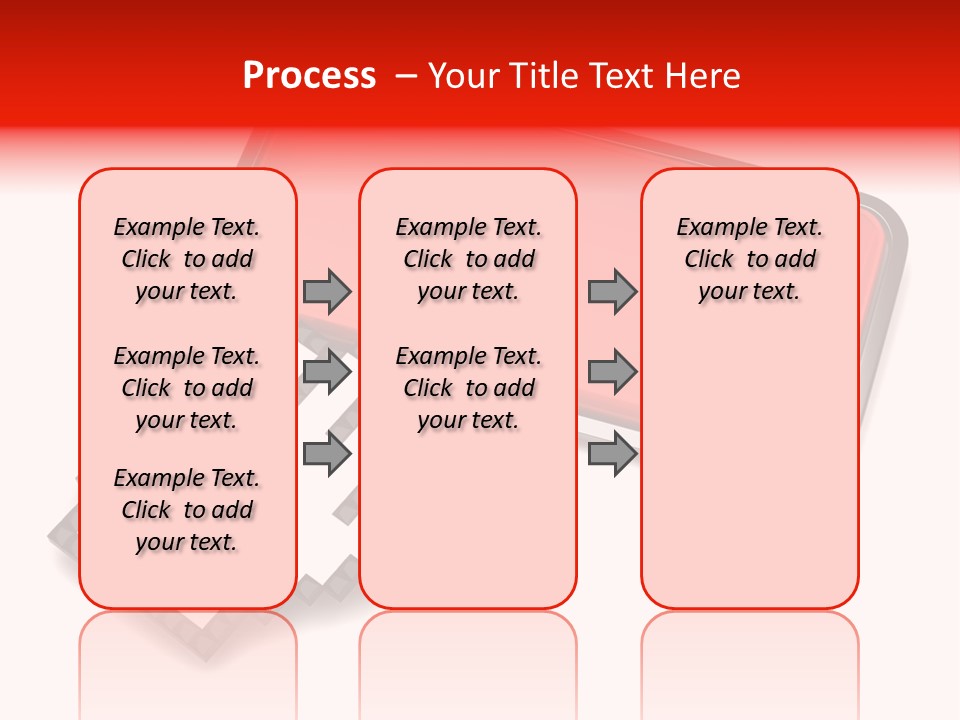 Process – Your Title Text Here

Example Text. Click to add your text.

Example Text. Click to add your text.

Example Text. Click to add your text.

Example Text. Click to add your text.

Example Text. Click to add your text.

Example Text. Click to add your text.